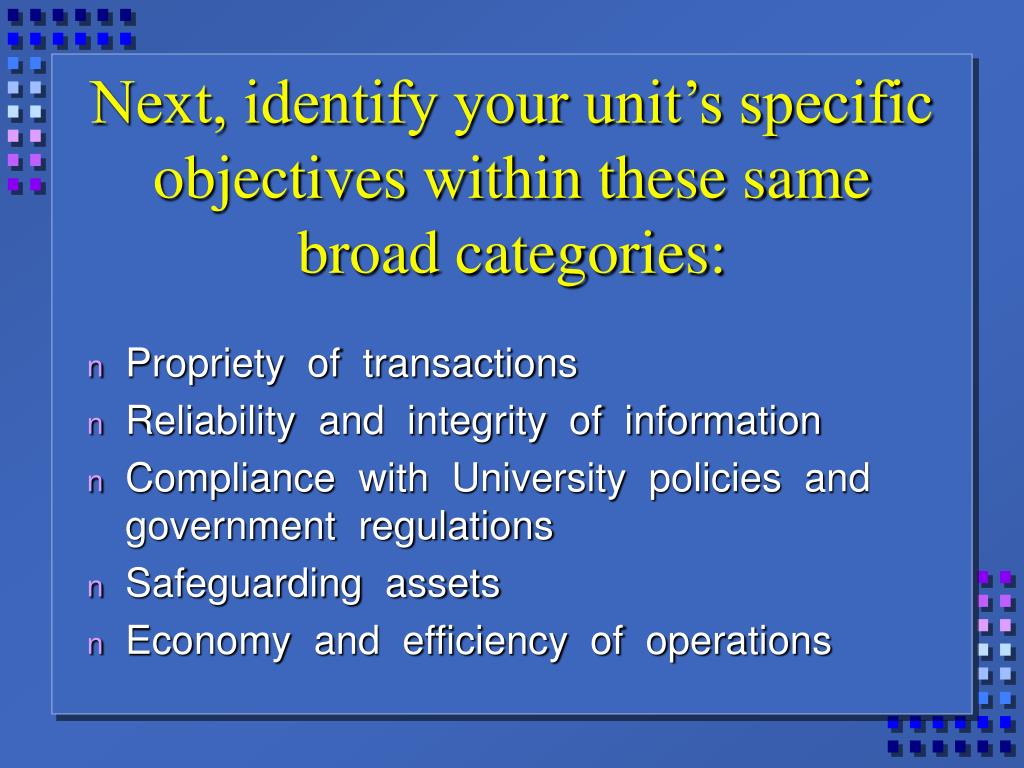 Next, identify your unit’s specific objectives within these same broad categories:

n Propriety of transactions
n Reliability and integrity of information
n Compliance with University policies and government regulations
n Safeguarding assets
n Economy and efficiency of operations